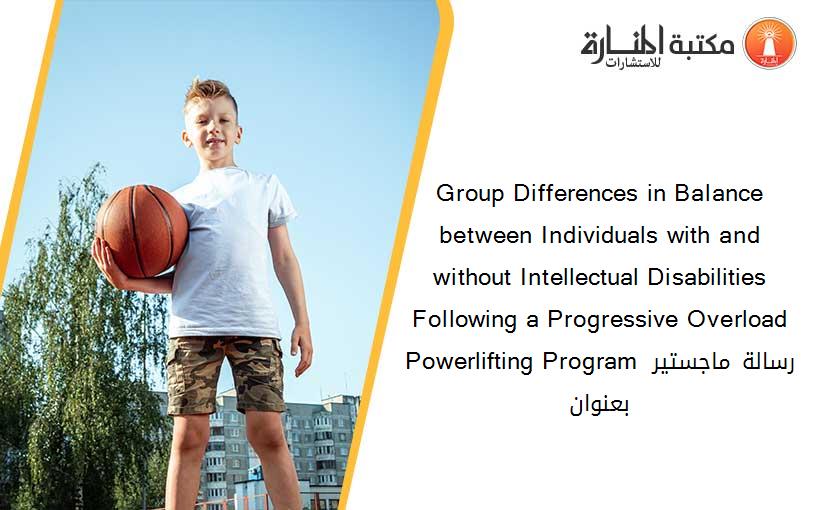 مكتبة المنارة للاستشارات

Group Differences in Balance between Individuals with and without Intellectual Disabilities Following a Progressive Overload Powerlifting Program رسالة ماجستير بعنوان